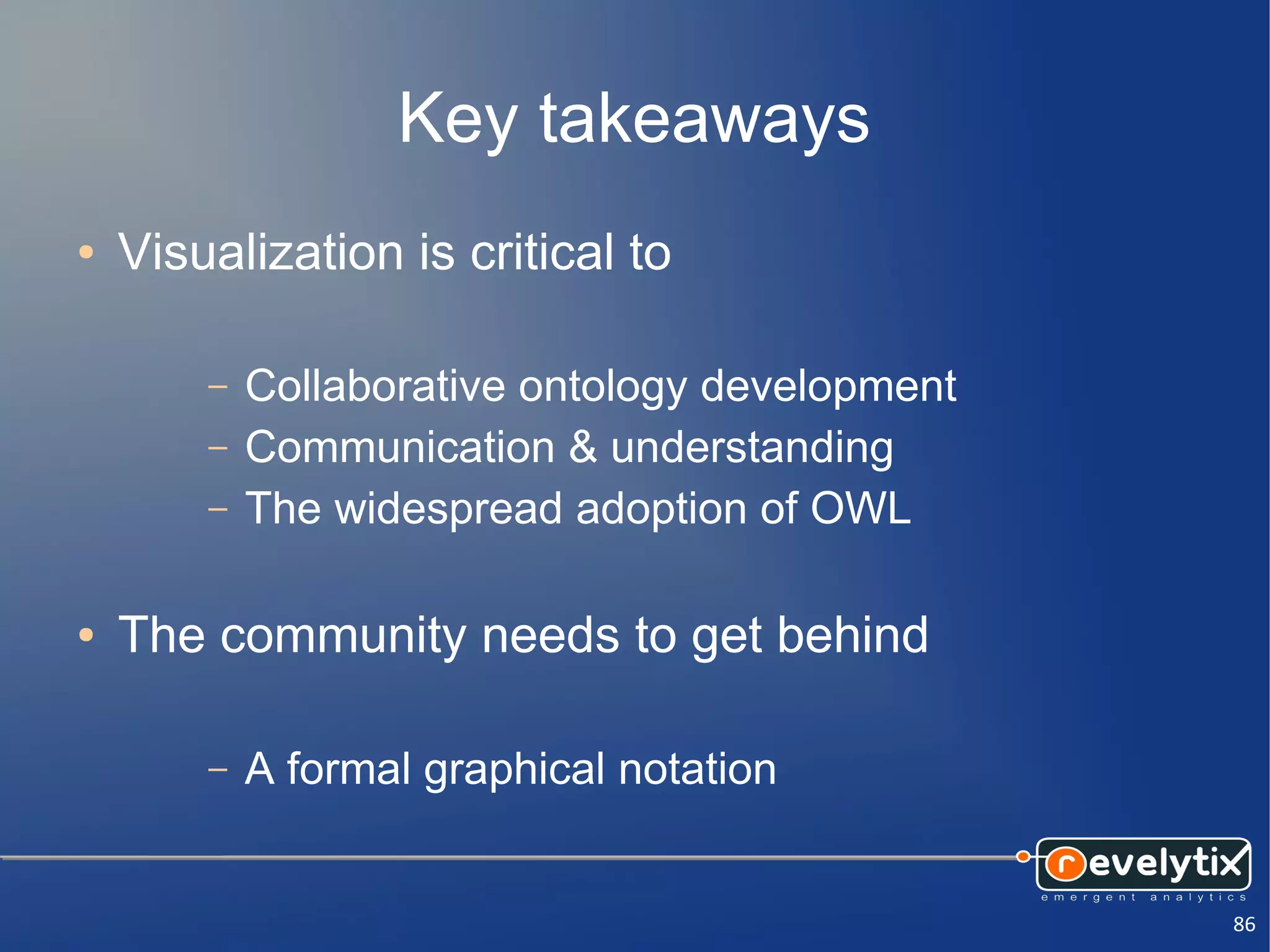 Key takeaways

• Visualization is critical to

– Collaborative ontology development
– Communication & understanding
– The widespread adoption of OWL

• The community needs to get behind

– A formal graphical notation

revelytix
emergent analytics

86